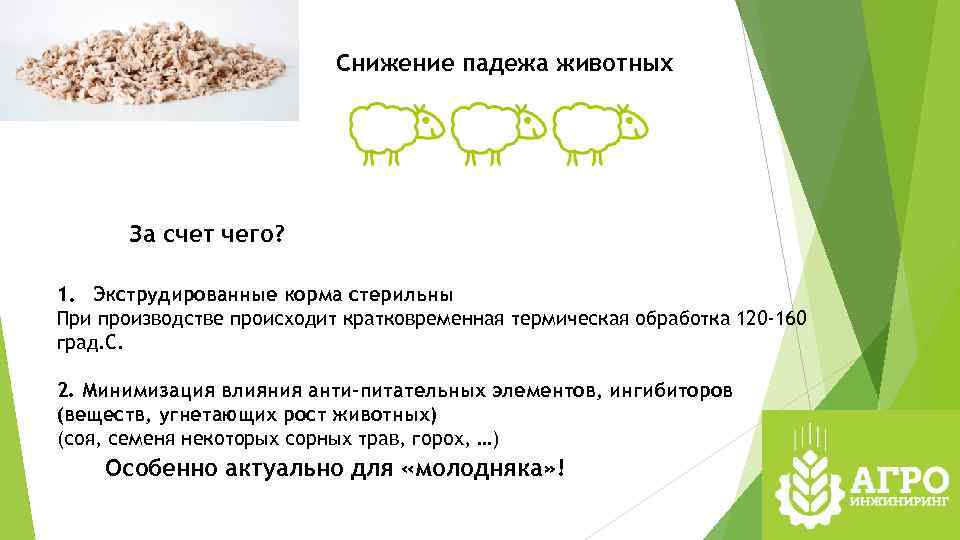 Снижение падежа животных

За счет чего?

1. Экструдированные корма стерильны
При производстве происходит кратковременная термическая обработка 120-160 град.С.

2. Минимизация влияния анти-питательных элементов, ингибиторов (веществ, угнетающих рост животных)
(соя, семеня некоторых сорных трав, горох, …)

Особенно актуально для «молодняка»!

АГРО
ИНЖИНИРИНГ